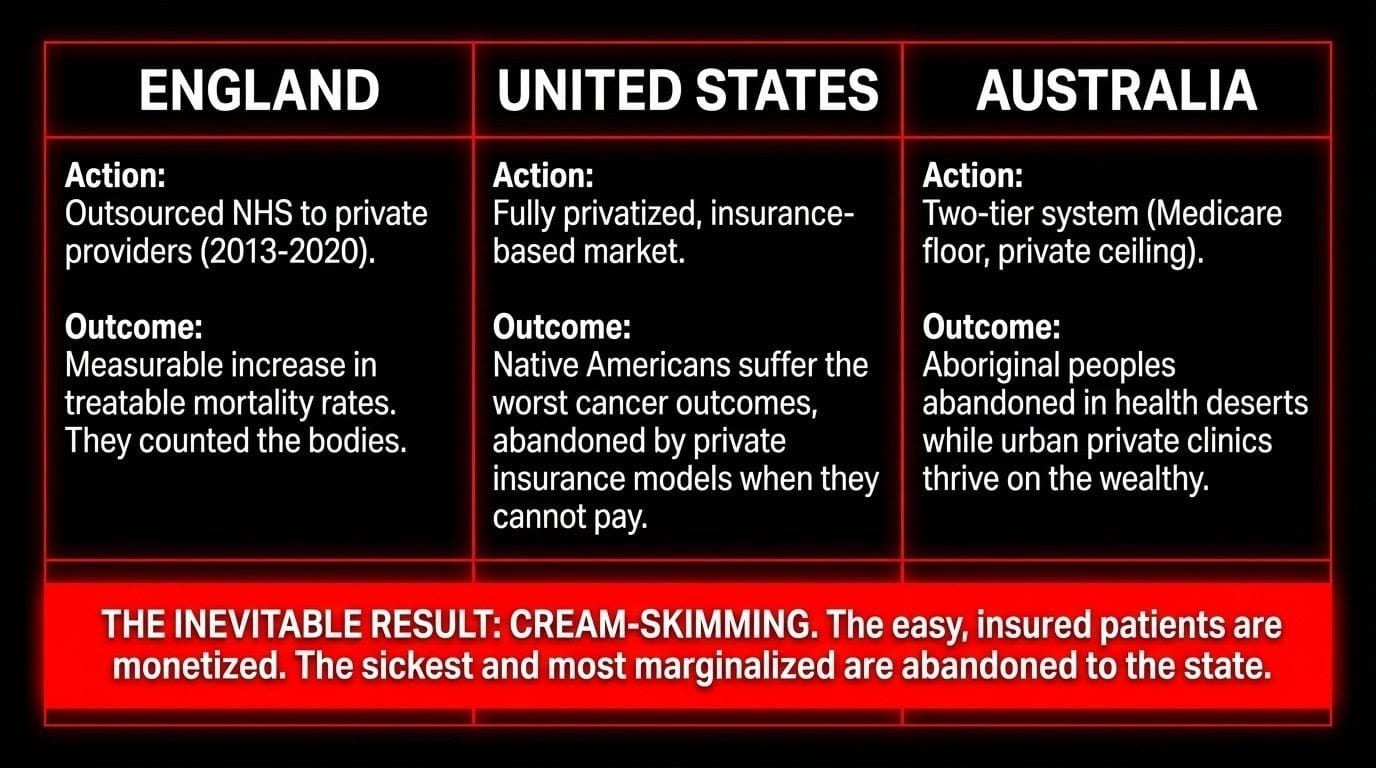 | ENGLAND | UNITED STATES | AUSTRALIA |
|---|---|---|
| **Action:** Outsourced NHS to private providers (2013-2020). **Outcome:** Measurable increase in treatable mortality rates. They counted the bodies. | **Action:** Fully privatized, insurance-based market. **Outcome:** Native Americans suffer the worst cancer outcomes, abandoned by private insurance models when they cannot pay. | **Action:** Two-tier system (Medicare floor, private ceiling). **Outcome:** Aboriginal peoples abandoned in health deserts while urban private clinics thrive on the wealthy. |

THE INEVITABLE RESULT: CREAM-SKIMMING. The easy, insured patients are monetized. The sickest and most marginalized are abandoned to the state.